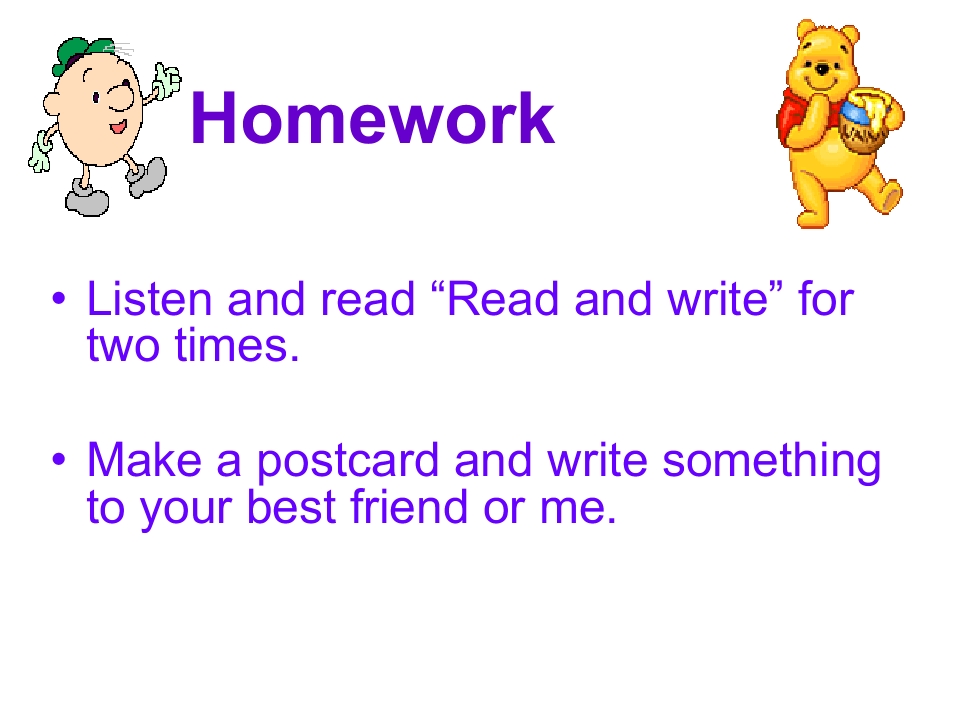 Homework

• Listen and read “Read and write” for two times.

• Make a postcard and write something to your best friend or me.